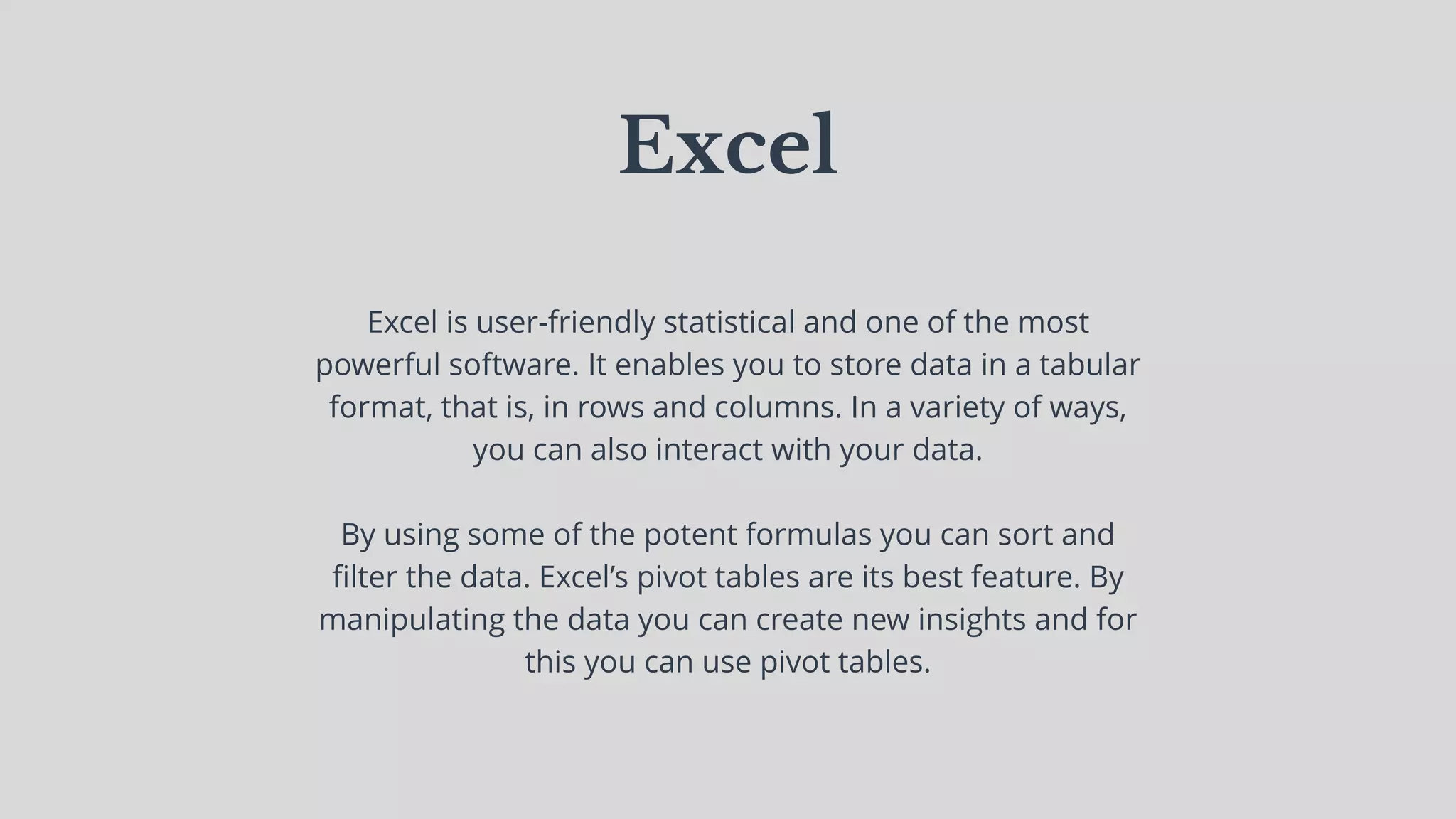 Excel

Excel is user-friendly statistical and one of the most powerful software. It enables you to store data in a tabular format, that is, in rows and columns. In a variety of ways, you can also interact with your data.

By using some of the potent formulas you can sort and filter the data. Excel’s pivot tables are its best feature. By manipulating the data you can create new insights and for this you can use pivot tables.